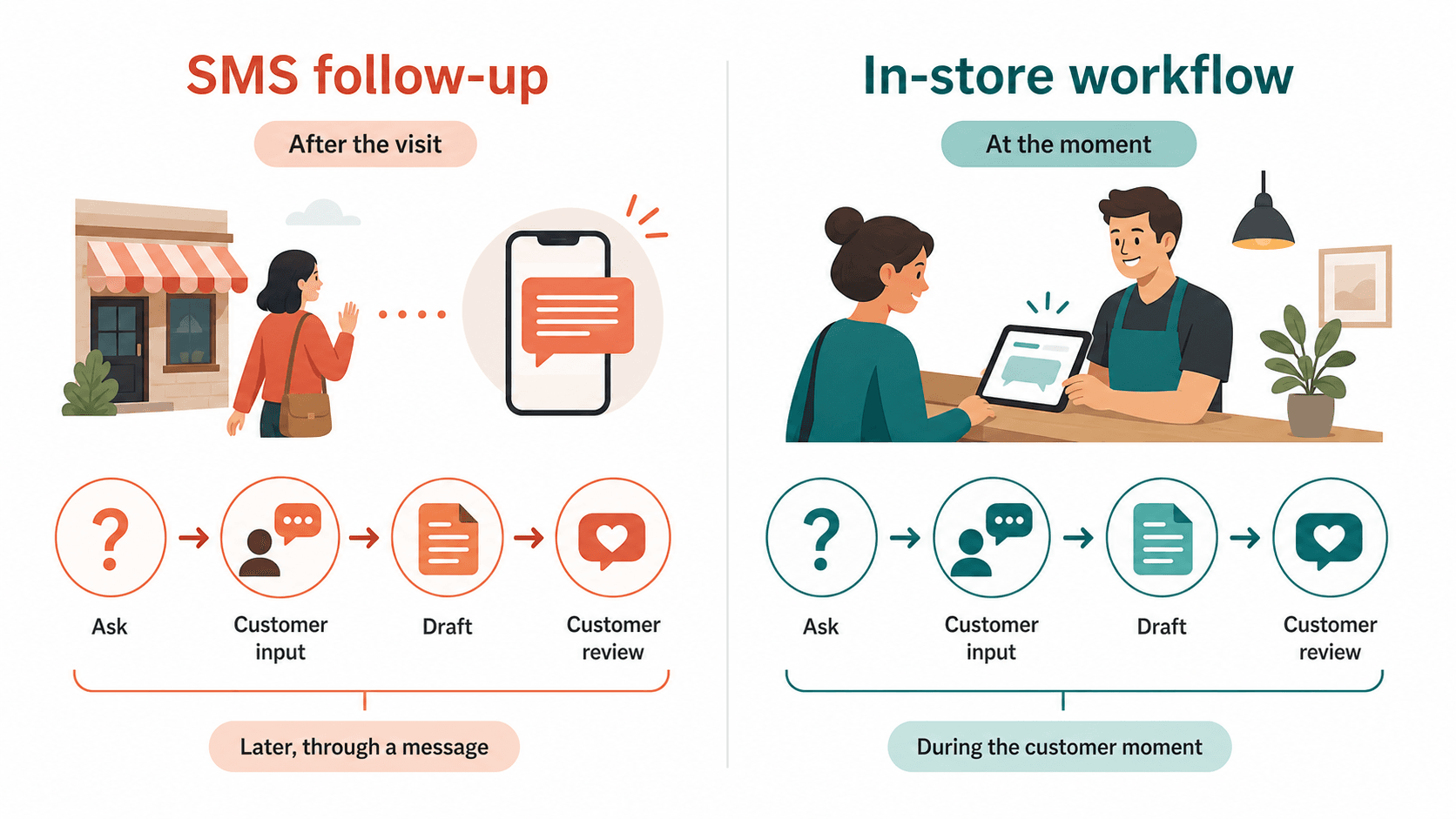 SMS follow-up

After the visit

Ask

Customer input

Draft

Customer review

Later, through a message

In-store workflow

At the moment

Ask

Customer input

Draft

Customer review

During the customer moment